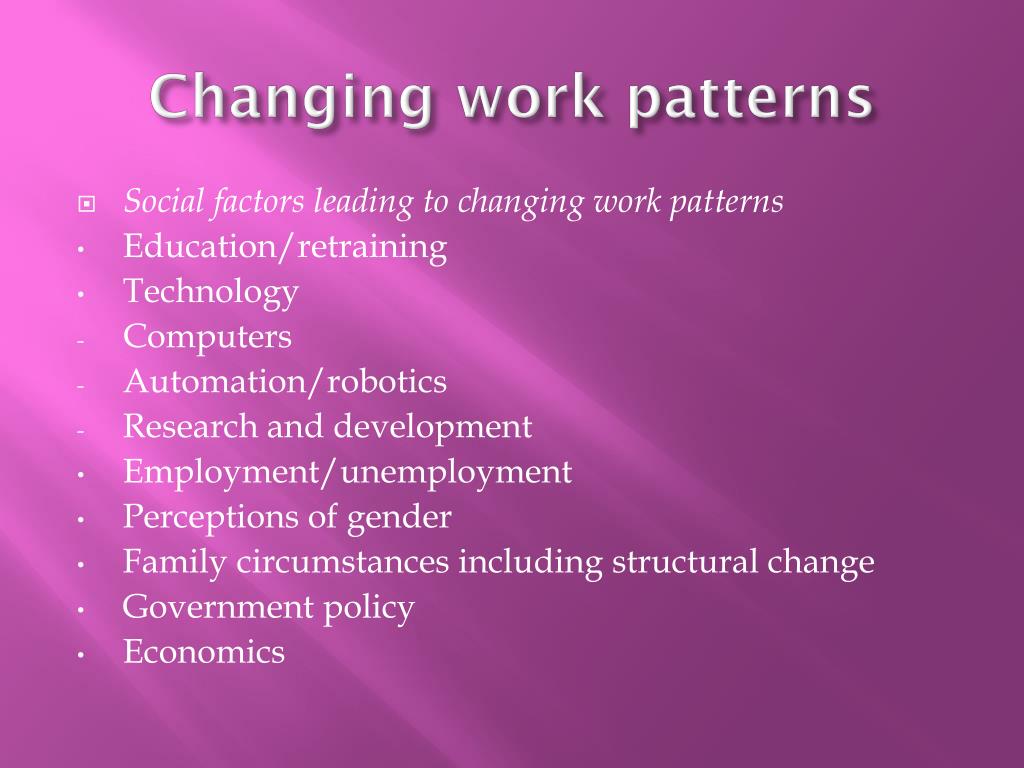 Changing work patterns

Social factors leading to changing work patterns
• Education/retraining
• Technology
- Computers
- Automation/robotics
- Research and development
• Employment/unemployment
• Perceptions of gender
• Family circumstances including structural change
• Government policy
• Economics